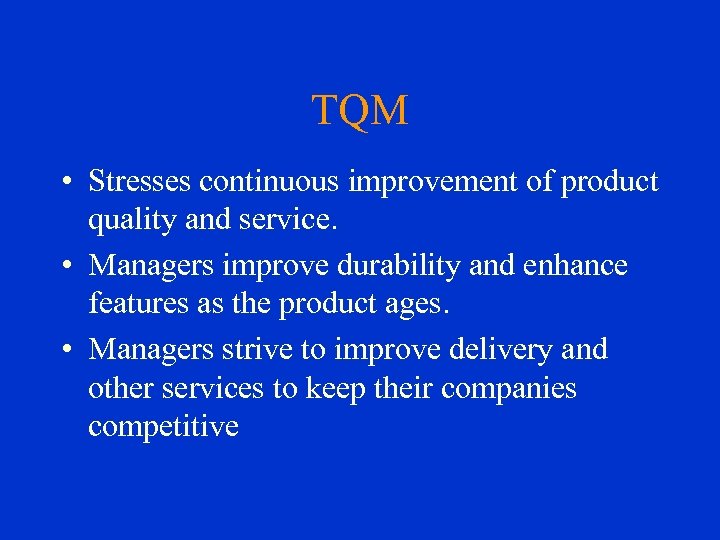 TQM

• Stresses continuous improvement of product quality and service.
• Managers improve durability and enhance features as the product ages.
• Managers strive to improve delivery and other services to keep their companies competitive